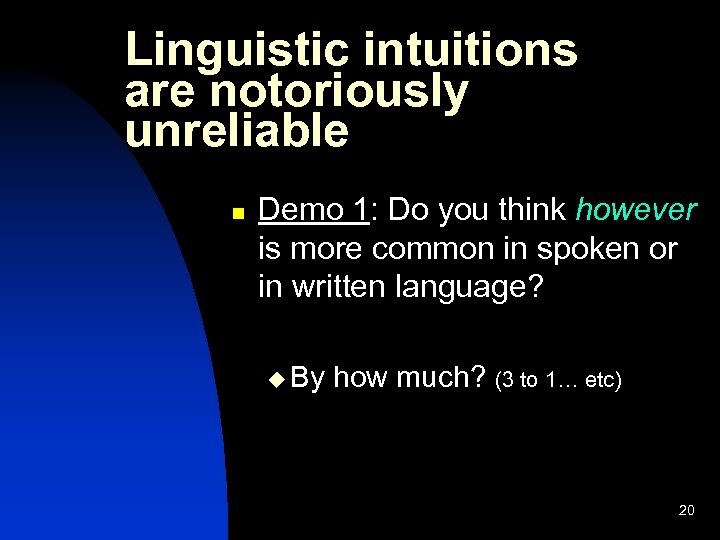 Linguistic intuitions are notoriously unreliable

Demo 1: Do you think however is more common in spoken or in written language?

By how much? (3 to 1… etc)

20